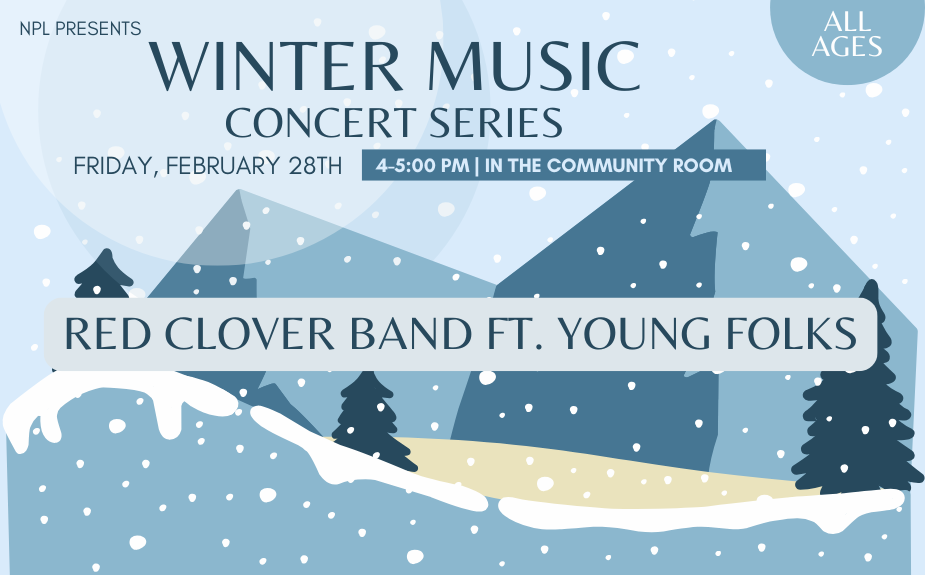 NPL PRESENTS

WINTER MUSIC
CONCERT SERIES

ALL AGES

FRIDAY, FEBRUARY 28TH

4-5:00 PM | IN THE COMMUNITY ROOM

RED CLOVER BAND FT. YOUNG FOLKS